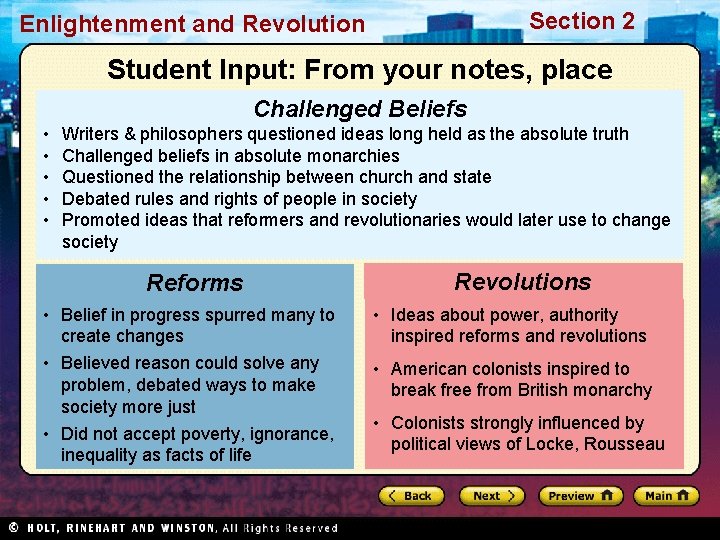 Enlightenment and Revolution

Section 2

Student Input: From your notes, place

Challenged Beliefs

• Writers & philosophers questioned ideas long held as the absolute truth
• Challenged beliefs in absolute monarchies
• Questioned the relationship between church and state
• Debated rules and rights of people in society
• Promoted ideas that reformers and revolutionaries would later use to change society

Reforms

• Belief in progress spurred many to create changes
• Believed reason could solve any problem, debated ways to make society more just
• Did not accept poverty, ignorance, inequality as facts of life

Revolutions

• Ideas about power, authority inspired reforms and revolutions
• American colonists inspired to break free from British monarchy
• Colonists strongly influenced by political views of Locke, Rousseau

Back

Next

Preview

Main

© HOLT, RINEHART AND WINSTON, All Rights Reserved